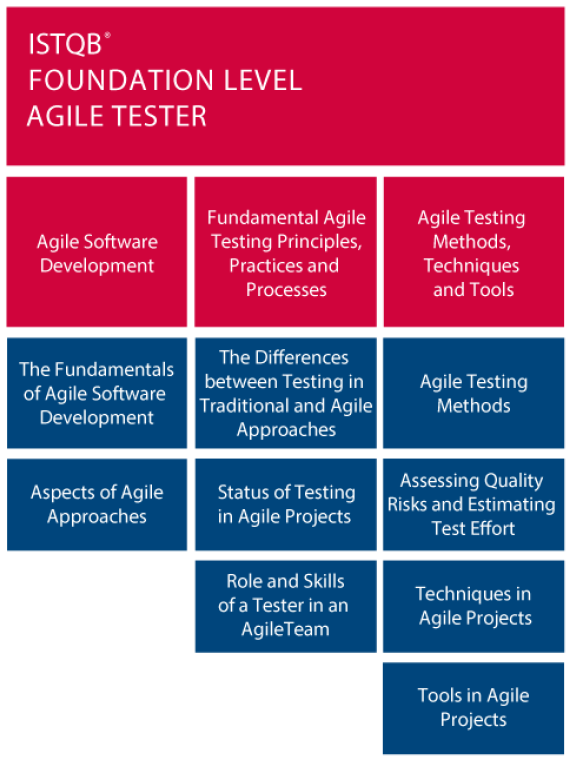 ISTQB®
FOUNDATION LEVEL
AGILE TESTER

Agile Software Development

The Fundamentals of Agile Software Development

Aspects of Agile Approaches

Fundamental Agile Testing Principles, Practices and Processes

The Differences between Testing in Traditional and Agile Approaches

Status of Testing in Agile Projects

Role and Skills of a Tester in an AgileTeam

Agile Testing Methods, Techniques and Tools

Agile Testing Methods

Assessing Quality Risks and Estimating Test Effort

Techniques in Agile Projects

Tools in Agile Projects